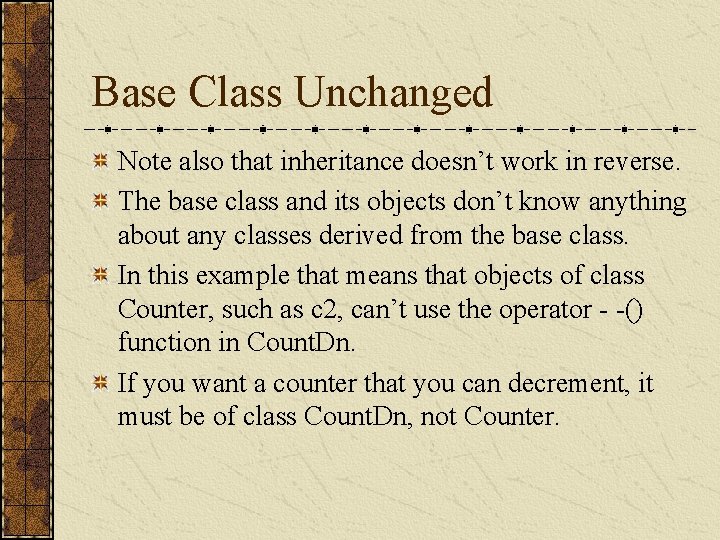 Base Class Unchanged

Note also that inheritance doesn’t work in reverse.

The base class and its objects don’t know anything about any classes derived from the base class.

In this example that means that objects of class Counter, such as c2, can’t use the operator - -() function in CountDn.

If you want a counter that you can decrement, it must be of class CountDn, not Counter.